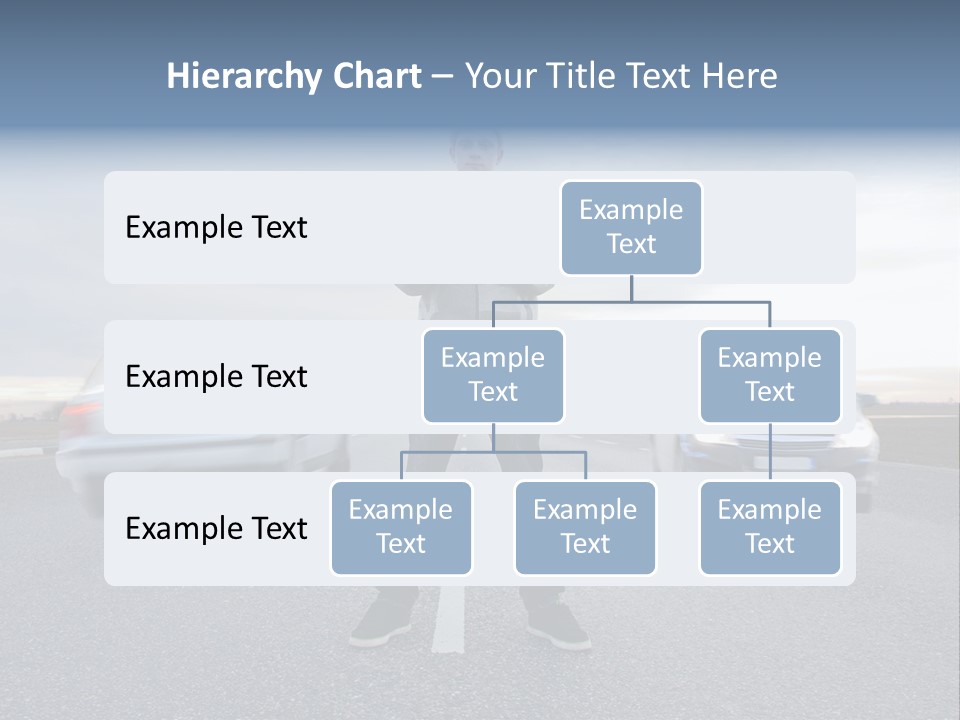 Hierarchy Chart – Your Title Text Here

Example Text

Example Text

Example Text

Example Text

Example Text

Example Text

Example Text

Example Text

Example Text